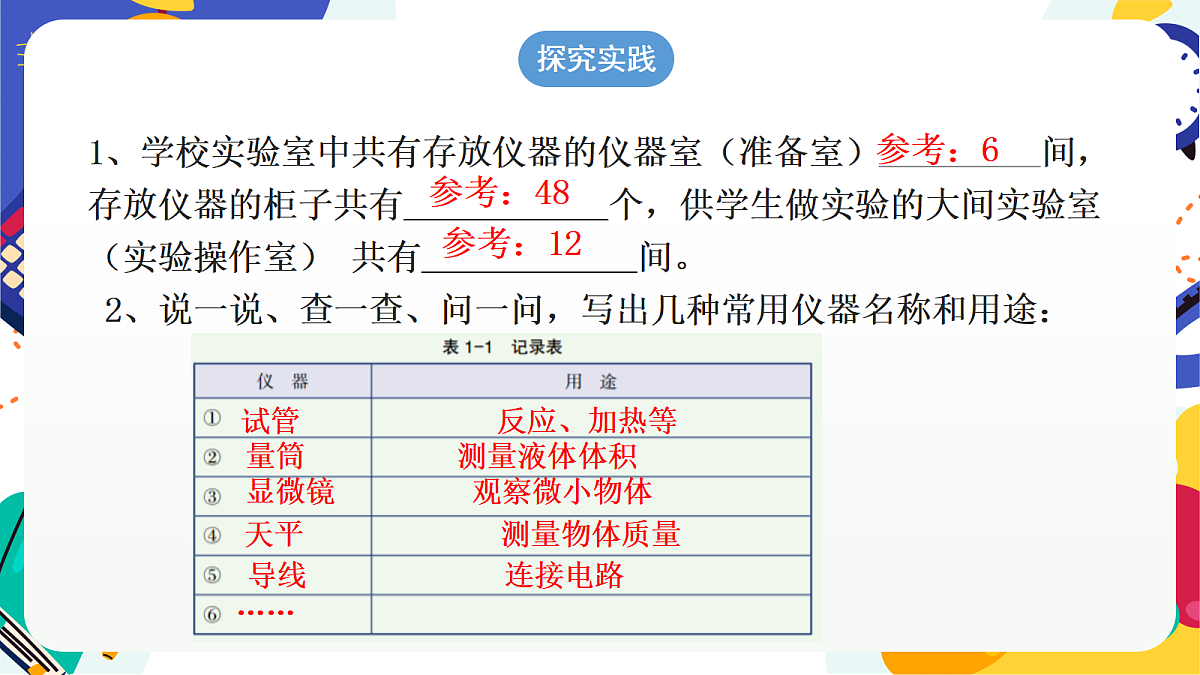 探究实践

1、学校实验室中共有存放仪器的仪器室（准备室）参考：6 间，存放仪器的柜子共有 参考：48 个，供学生做实验的大间实验室（实验操作室） 共有 参考：12 间。

2、说一说、查一查、问一问，写出几种常用仪器名称和用途：

表 1-1 记录表

| 仪 器 | 用 途 |
|---|---|
| ① 试管 | 反应、加热等 |
| ② 量筒 | 测量液体体积 |
| ③ 显微镜 | 观察微小物体 |
| ④ 天平 | 测量物体质量 |
| ⑤ 导线 | 连接电路 |
| ⑥ …… | |